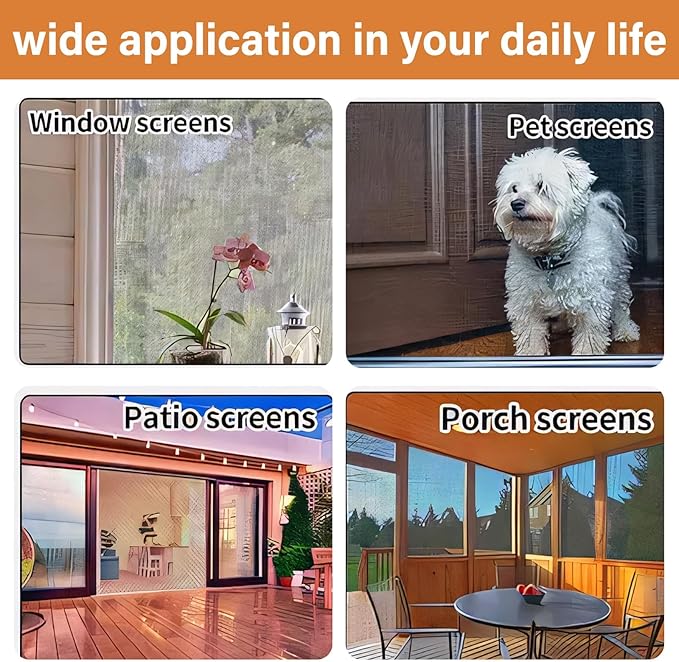 wide application in your daily life

Window screens

Pet screens

Patio screens

Porch screens